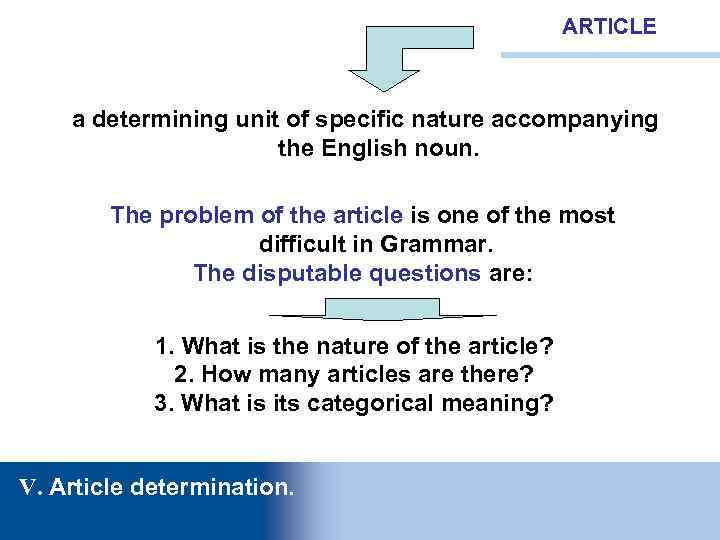 ARTICLE

a determining unit of specific nature accompanying the English noun.

The problem of the article is one of the most difficult in Grammar.
The disputable questions are:

1. What is the nature of the article?
2. How many articles are there?
3. What is its categorical meaning?

V. Article determination.